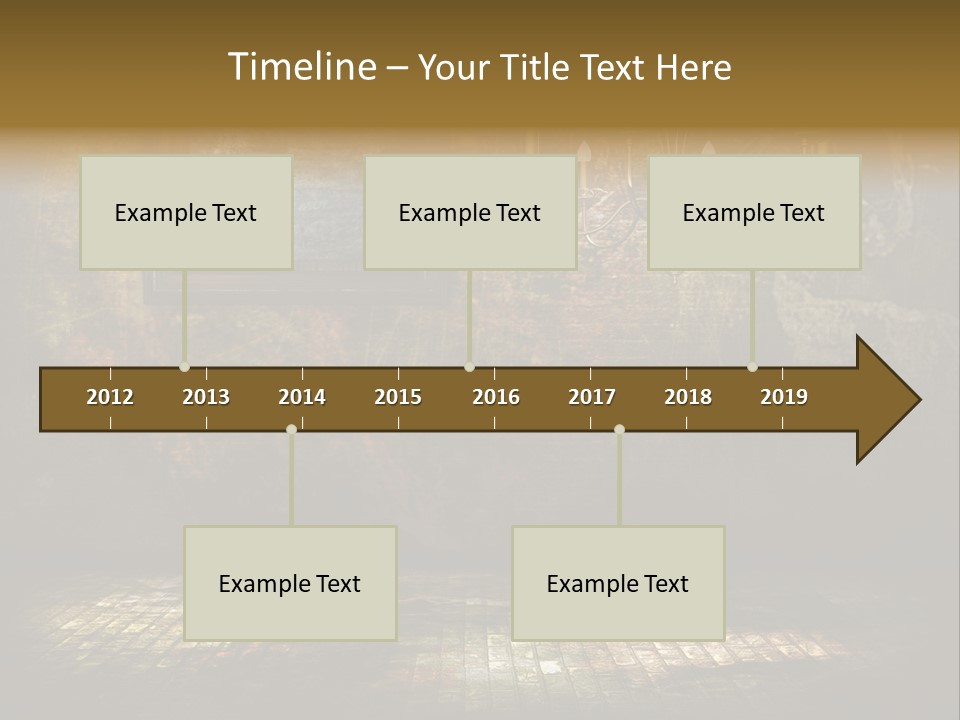 Timeline – Your Title Text Here

Example Text

Example Text

Example Text

2012 2013 2014 2015 2016 2017 2018 2019

Example Text

Example Text